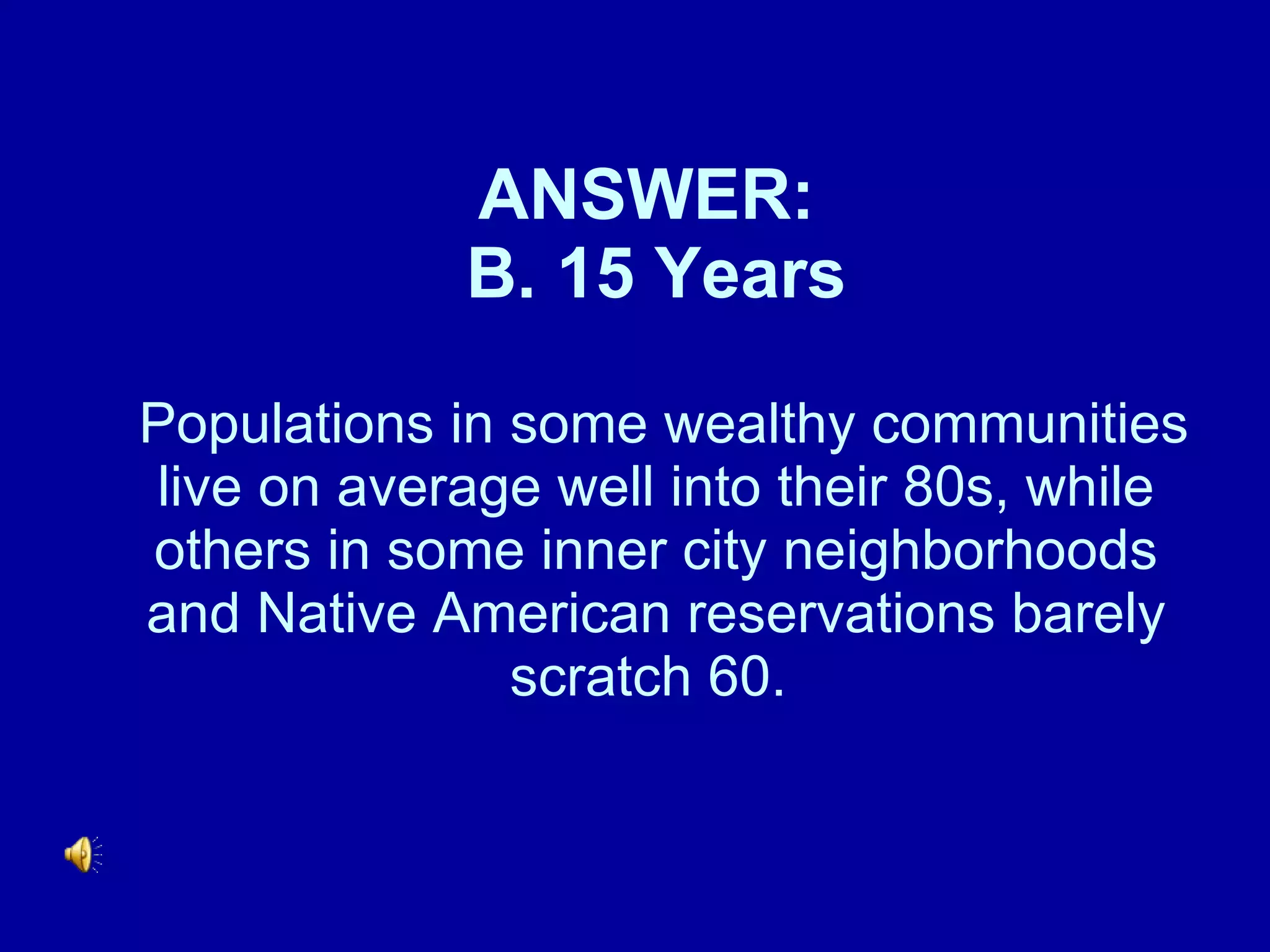 ANSWER:
B. 15 Years

Populations in some wealthy communities live on average well into their 80s, while others in some inner city neighborhoods and Native American reservations barely scratch 60.